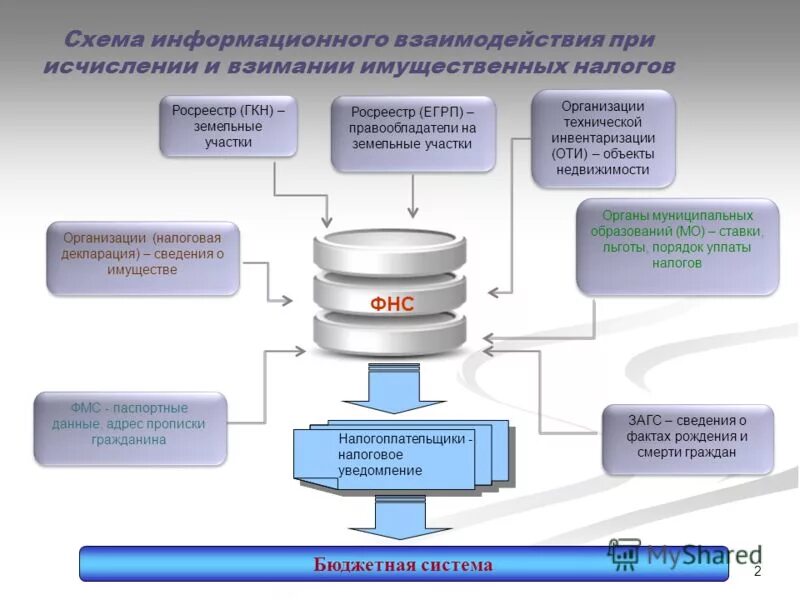 Схема информационного взаимодействия при исчислении и взимании имущественных налогов

Росреестр (ГКН) – земельные участки

Росреестр (ЕГРП) – правообладатели на земельные участки

Организации технической инвентаризации (ОТИ) – объекты недвижимости

Организации (налоговая декларация) – сведения о имуществе

Органы муниципальных образований (МО) – ставки, льготы, порядок уплаты налогов

ФНС

ФМС - паспортные данные, адрес прописки гражданина

Налогоплательщики - налоговое уведомление

ЗАГС – сведения о фактах рождения и смерти граждан

Бюджетная система

MyShared

2